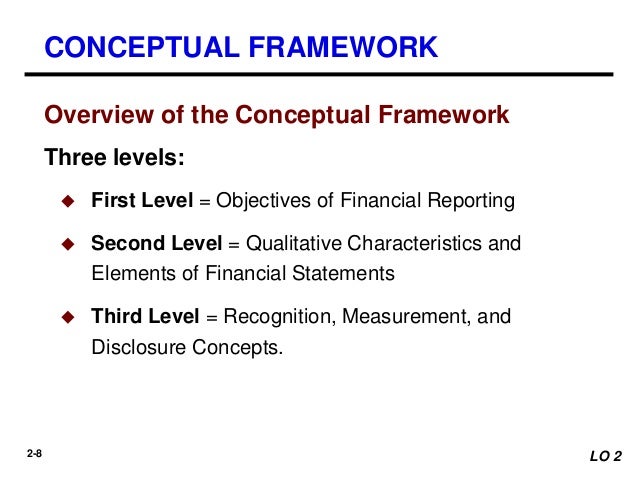 CONCEPTUAL FRAMEWORK

Overview of the Conceptual Framework

Three levels:

◆ First Level = Objectives of Financial Reporting

◆ Second Level = Qualitative Characteristics and Elements of Financial Statements

◆ Third Level = Recognition, Measurement, and Disclosure Concepts.

2-8

LO 2